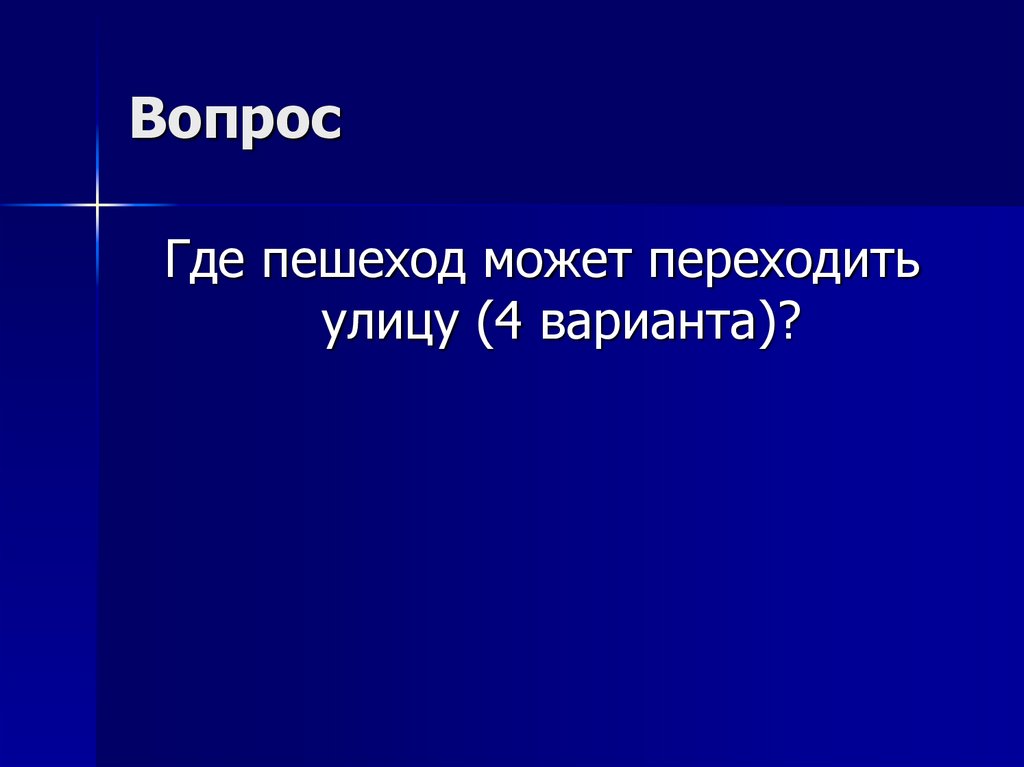 Вопрос

Где пешеход может переходить улицу (4 варианта)?